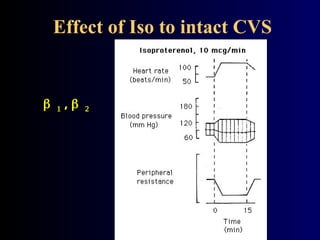 Effect of Iso to intact CVS

$\beta_1, \beta_2$

Isoproterenol, 10 mcg/min

Heart rate (beats/min)
100
50

Blood pressure (mm Hg)
180
120
60

Peripheral resistance

0
15
Time (min)